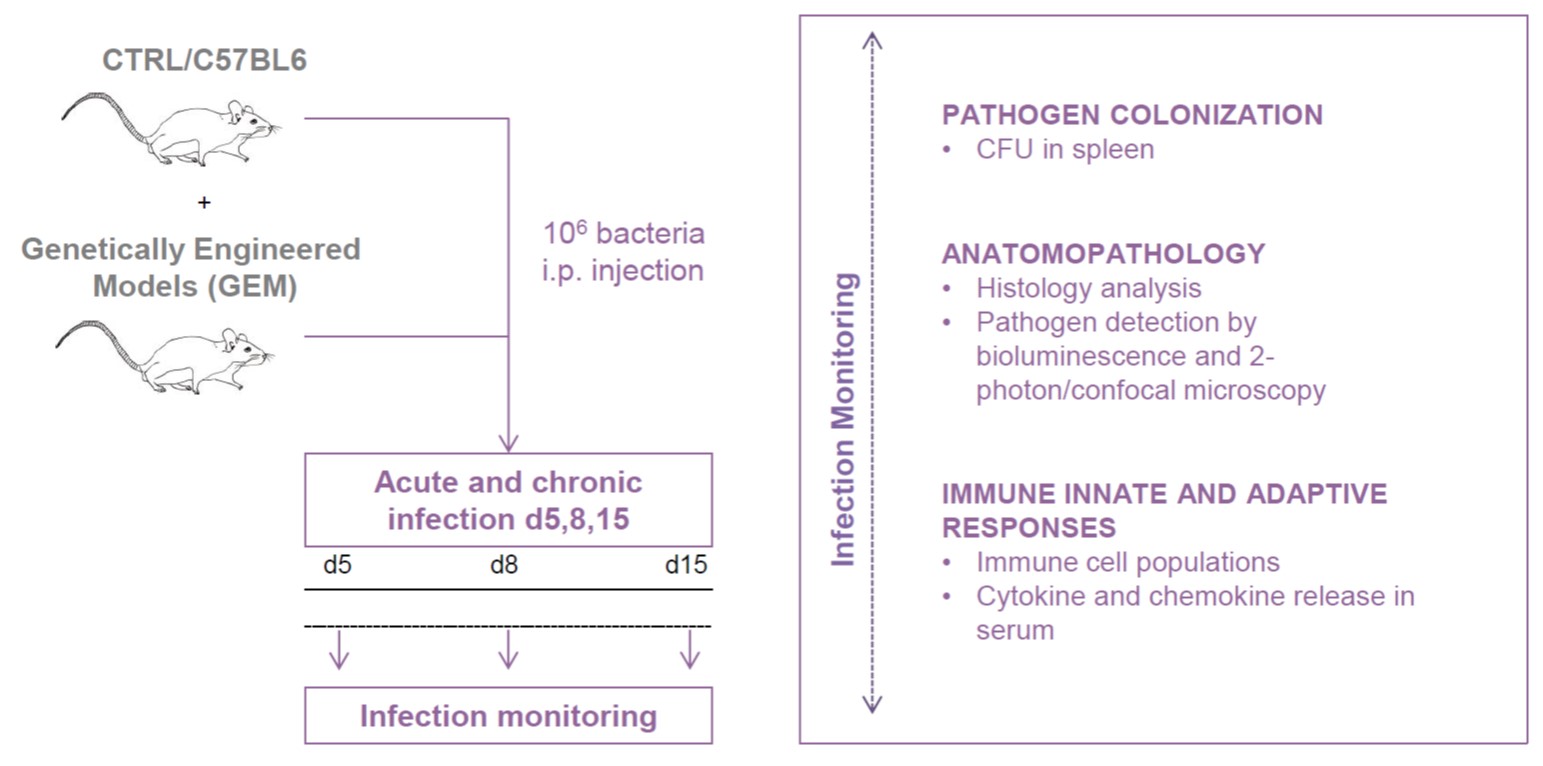 CTRL/C57BL6

+

Genetically Engineered Models (GEM)

$10^6$ bacteria i.p. injection

Acute and chronic infection d5,8,15

d5 d8 d15

Infection monitoring

Infection Monitoring

PATHOGEN COLONIZATION
• CFU in spleen

ANATOMOPATHOLOGY
• Histology analysis
• Pathogen detection by bioluminescence and 2-photon/confocal microscopy

IMMUNE INNATE AND ADAPTIVE RESPONSES
• Immune cell populations
• Cytokine and chemokine release in serum